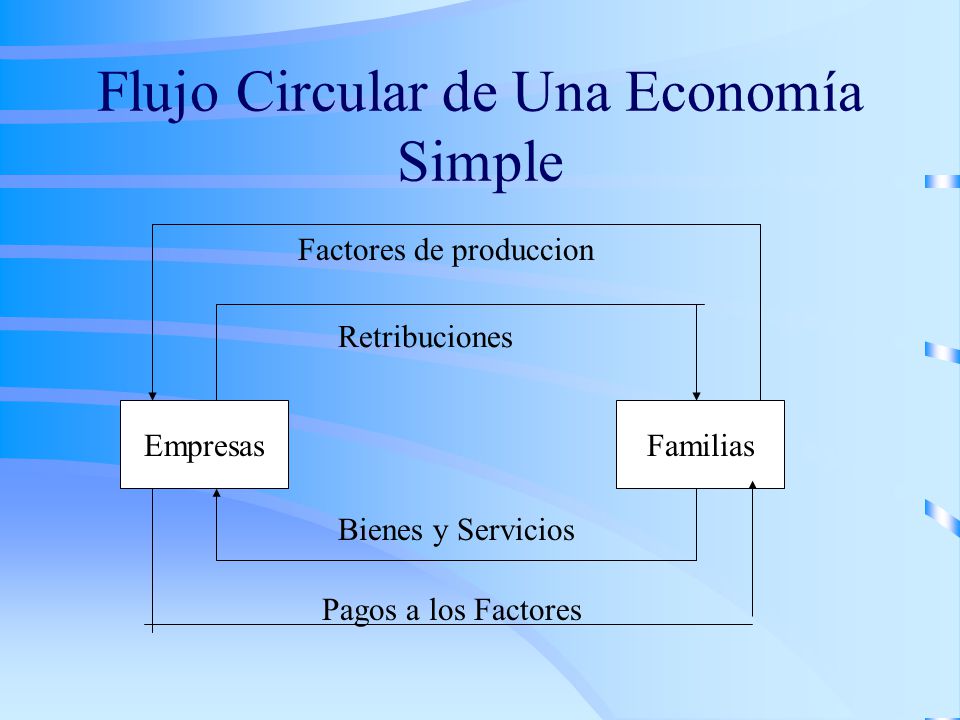 Flujo Circular de Una Economía Simple

Factores de produccion

Retribuciones

Empresas

Familias

Bienes y Servicios

Pagos a los Factores